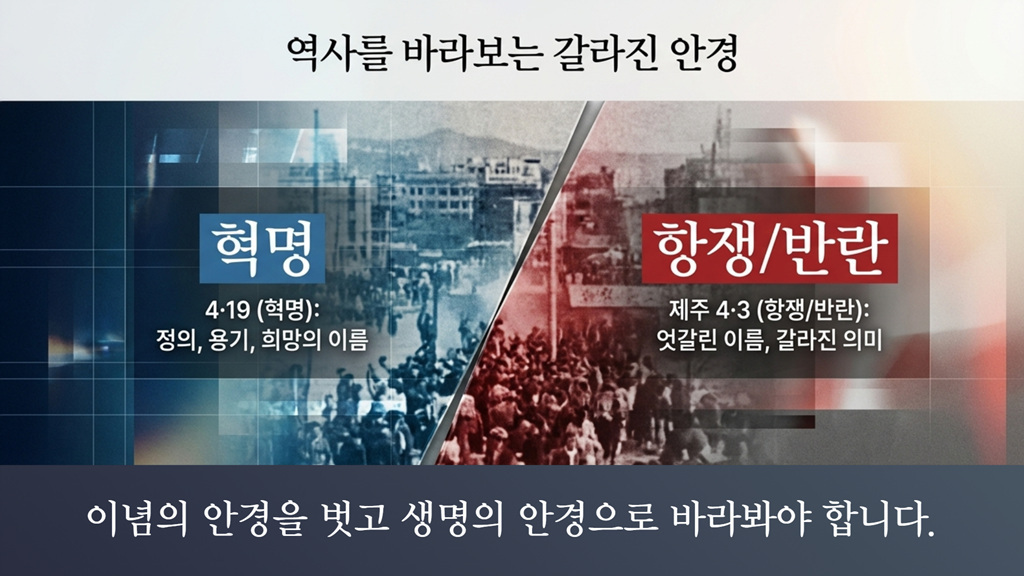 역사를 바라보는 갈라진 안경

혁명

4·19 (혁명):
정의, 용기, 희망의 이름

항쟁/반란

제주 4·3 (항쟁/반란):
엇갈린 이름, 갈라진 의미

이념의 안경을 벗고 생명의 안경으로 바라봐야 합니다.